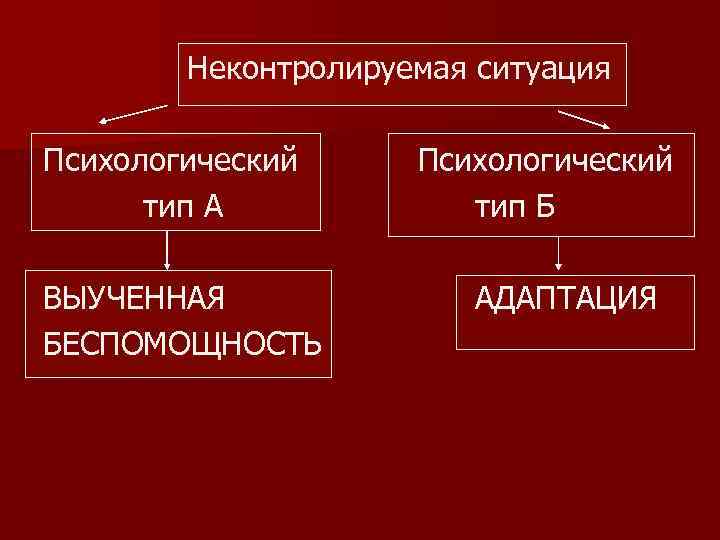 Неконтролируемая ситуация

Психологический тип А

Психологический тип Б

ВЫУЧЕННАЯ БЕСПОМОЩНОСТЬ

АДАПТАЦИЯ